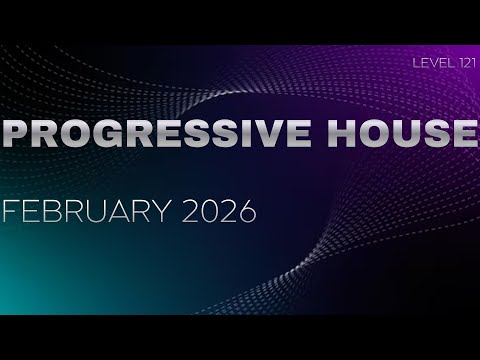 LEVEL 121

PROGRESSIVE HOUSE

FEBRUARY 2026